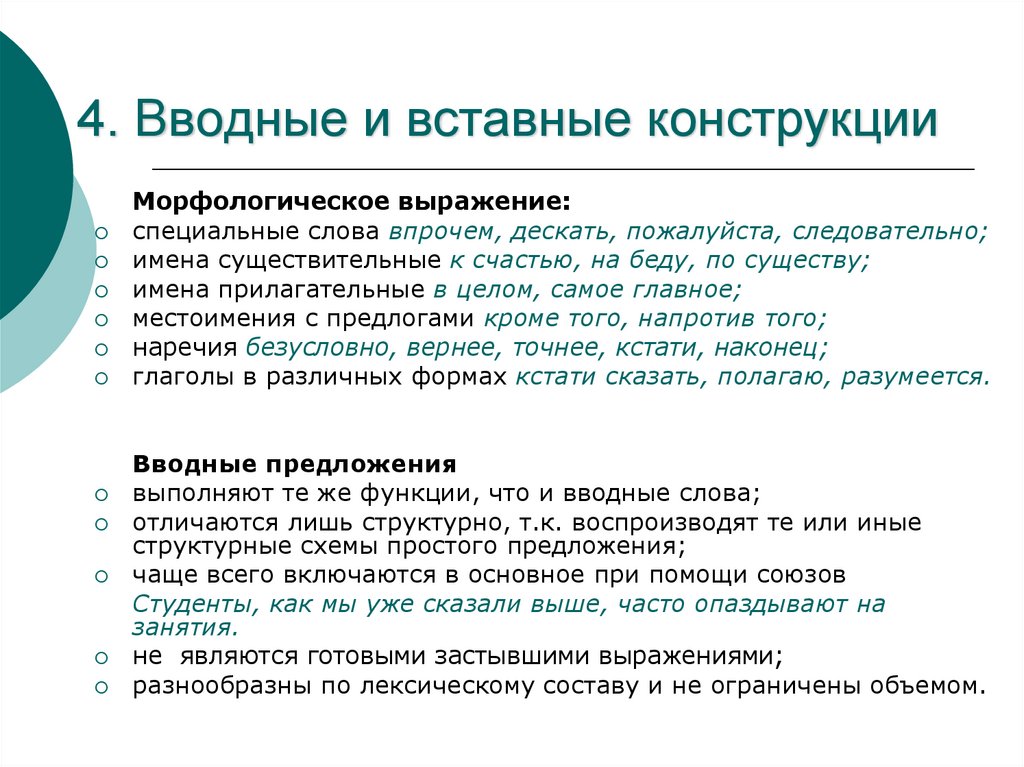 4. Вводные и вставные конструкции

Морфологическое выражение:
○ специальные слова впрочем, дескать, пожалуйста, следовательно;
○ имена существительные к счастью, на беду, по существу;
○ имена прилагательные в целом, самое главное;
○ местоимения с предлогами кроме того, напротив того;
○ наречия безусловно, вернее, точнее, кстати, наконец;
○ глаголы в различных формах кстати сказать, полагаю, разумеется.

Вводные предложения
○ выполняют те же функции, что и вводные слова;
○ отличаются лишь структурно, т.к. воспроизводят те или иные структурные схемы простого предложения;
○ чаще всего включаются в основное при помощи союзов
Студенты, как мы уже сказали выше, часто опаздывают на занятия.
○ не являются готовыми застывшими выражениями;
○ разнообразны по лексическому составу и не ограничены объемом.